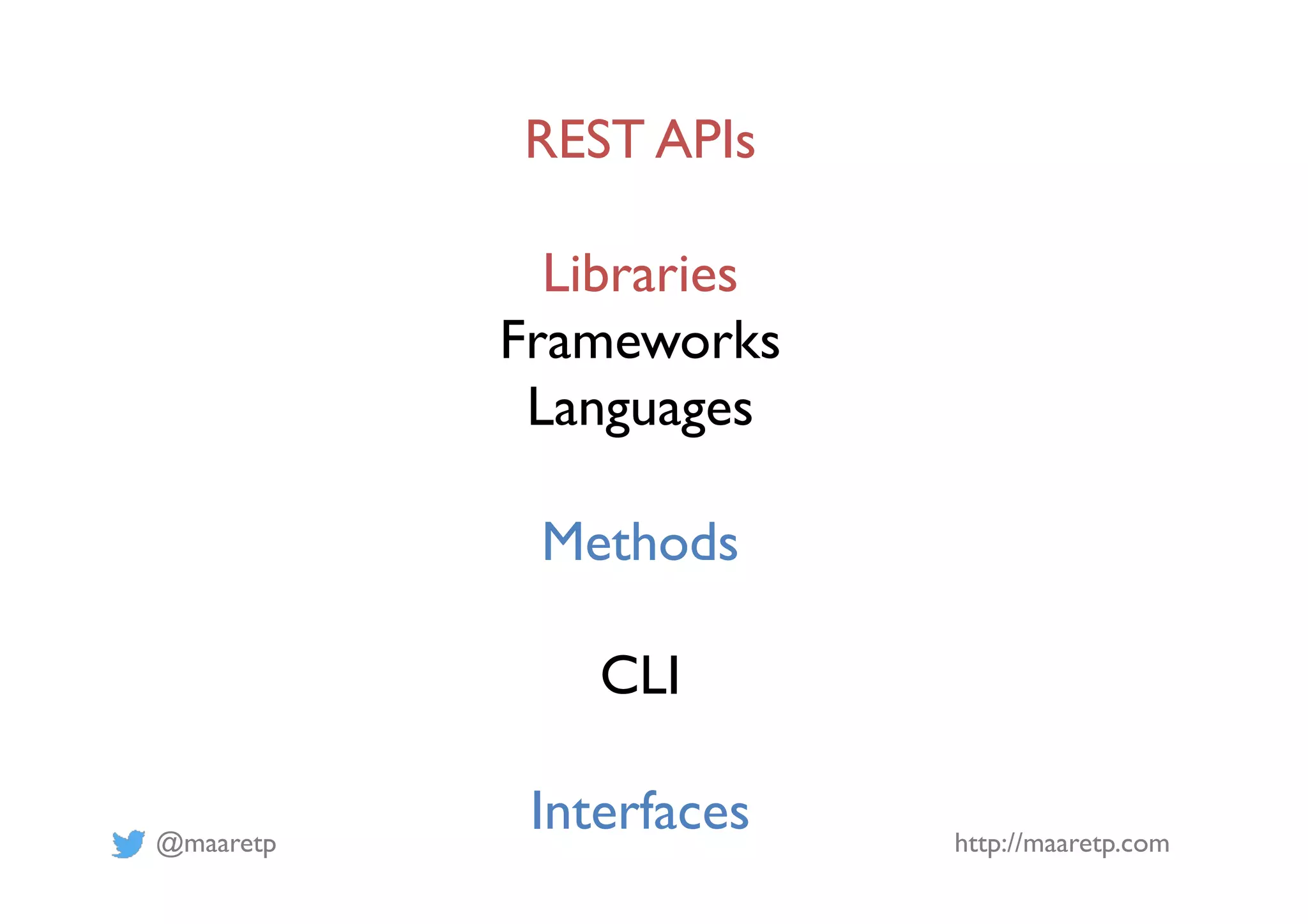 REST APIs

Libraries
Frameworks
Languages

Methods

CLI

Interfaces

@maaretp

http://maaretp.com